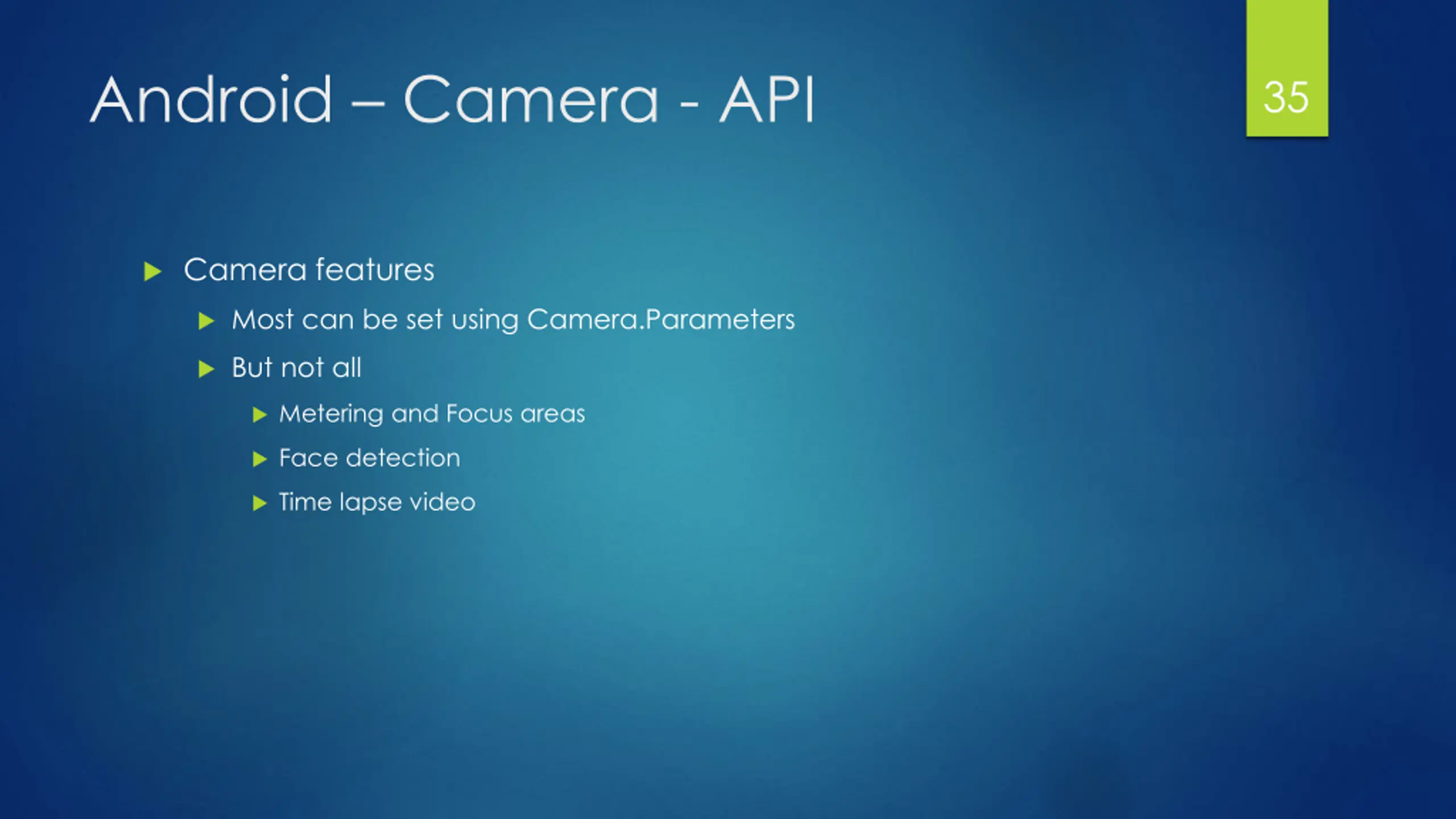 Android – Camera - API

35

Camera features

Most can be set using Camera.Parameters

But not all

Metering and Focus areas

Face detection

Time lapse video